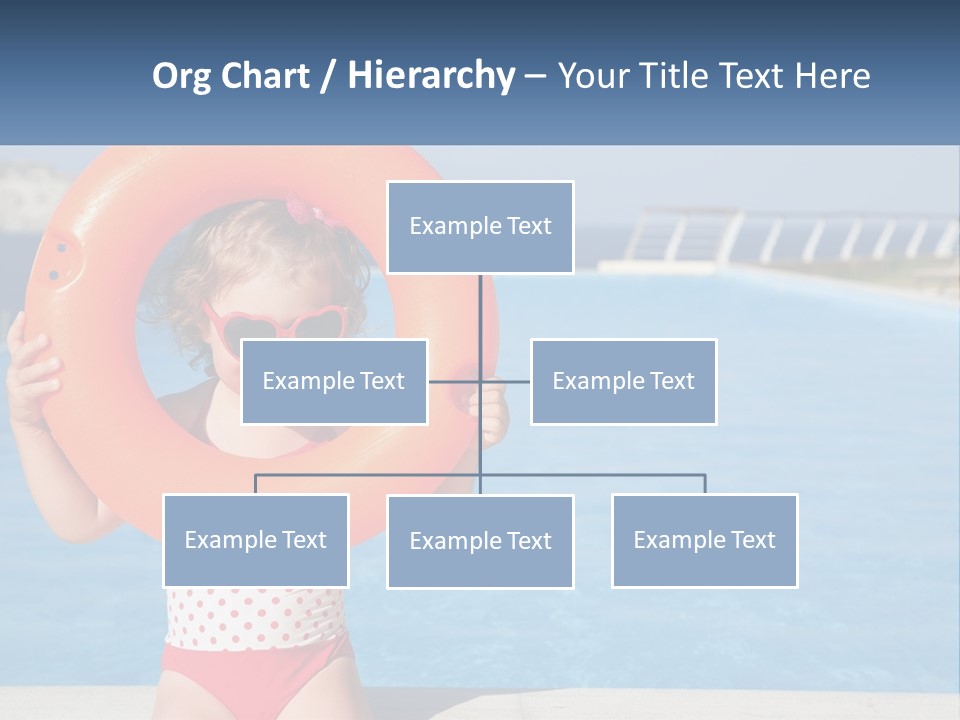 Org Chart / Hierarchy – Your Title Text Here

Example Text

Example Text

Example Text

Example Text

Example Text

Example Text